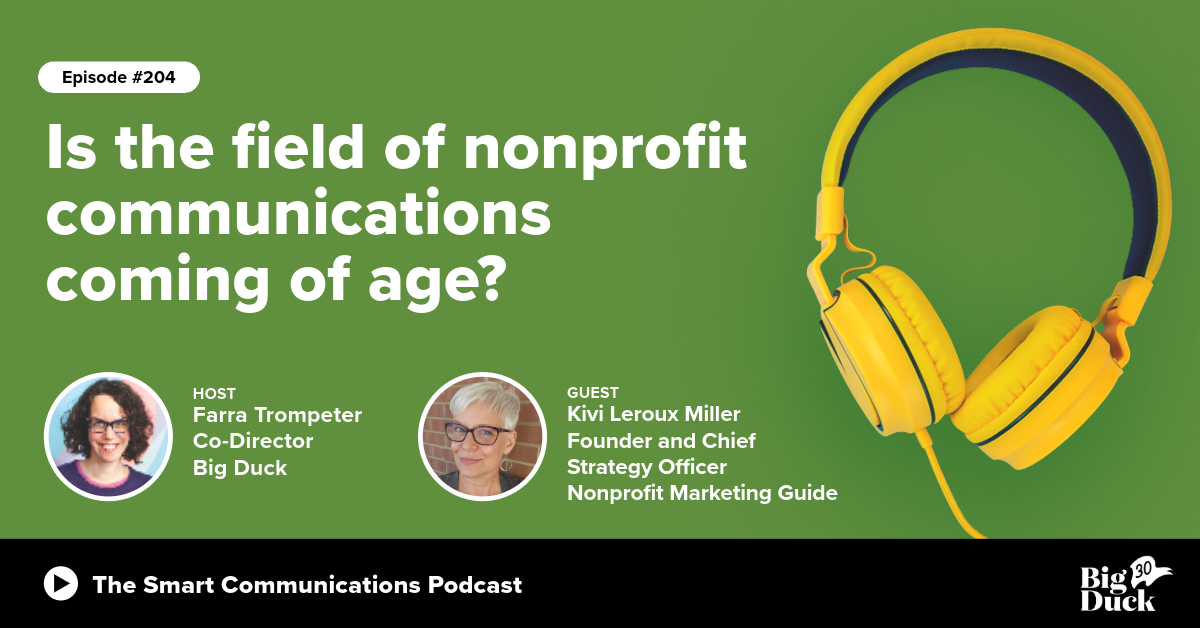 Episode #204

Is the field of nonprofit communications coming of age?

HOST
Farra Trompeter
Co-Director
Big Duck

GUEST
Kivi Leroux Miller
Founder and Chief Strategy Officer
Nonprofit Marketing Guide

The Smart Communications Podcast

Big Duck 30